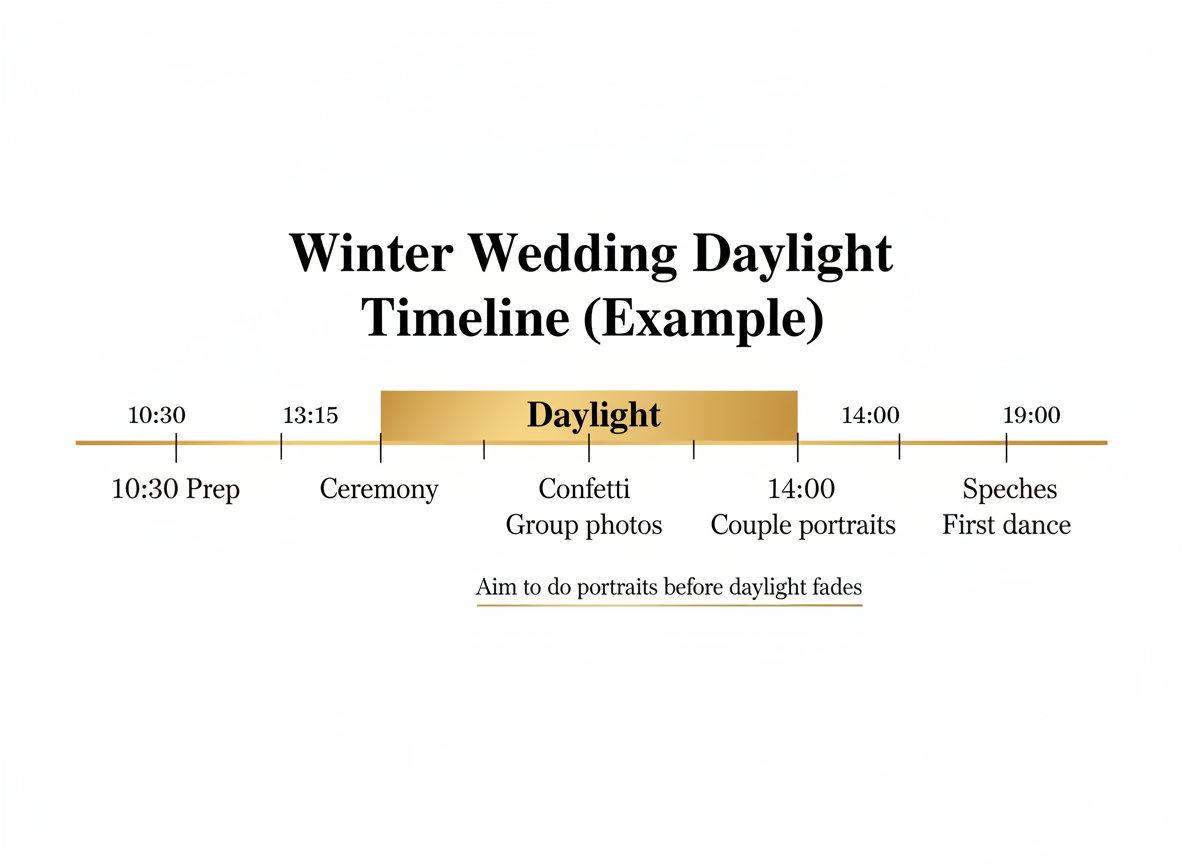 Winter Wedding Daylight Timeline (Example)

10:30

13:15

Daylight

14:00

19:00

10:30 Prep

Ceremony

Confetti
Group photos

14:00
Couple portraits

Speches
First dance

Aim to do portraits before daylight fades